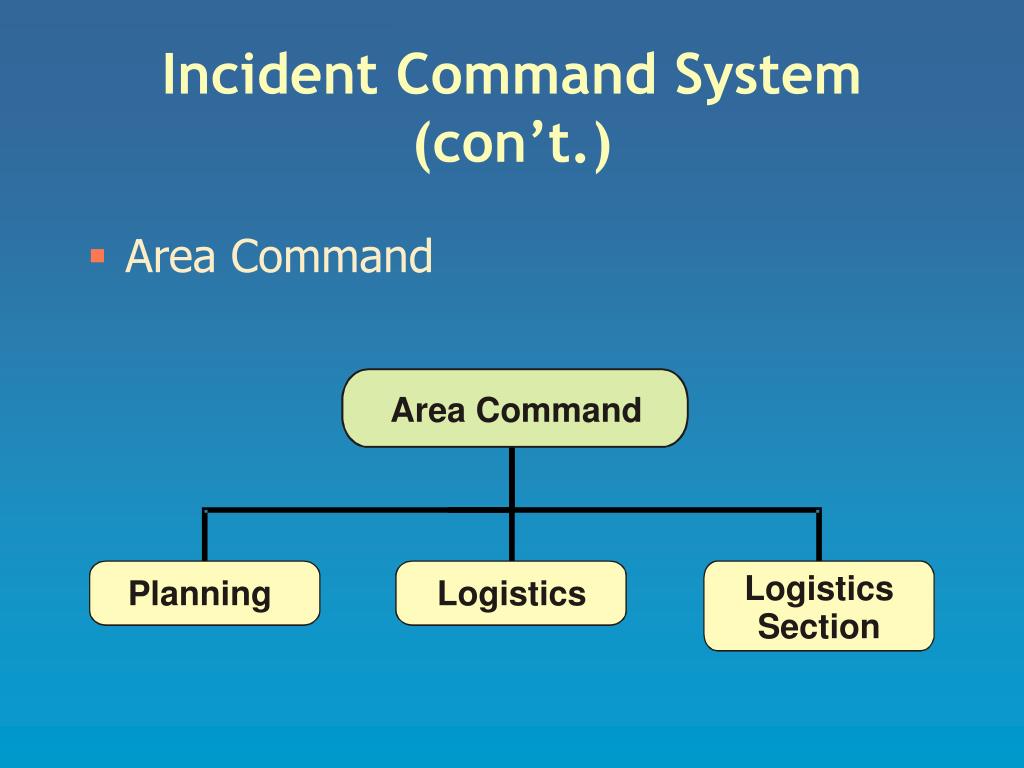 Incident Command System (con’t.)

▪ Area Command

Area Command

Planning

Logistics

Logistics Section